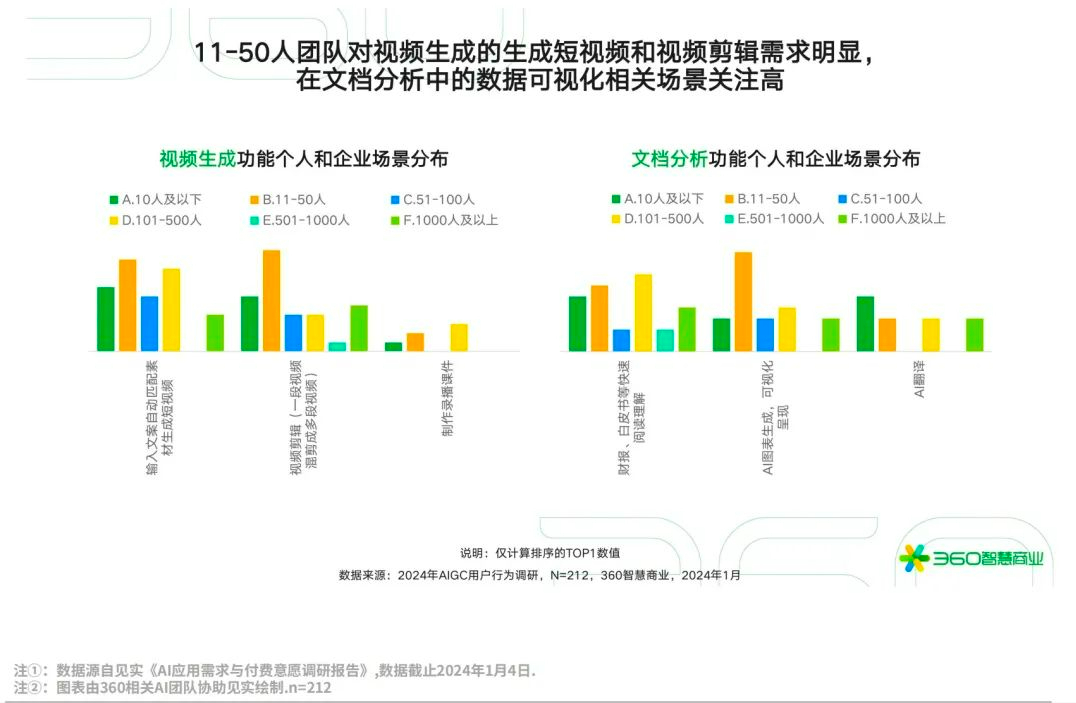 11-50人团队对视频生成的生成短视频和视频剪辑需求明显，在文档分析中的数据可视化相关场景关注高

视频生成功能个人和企业场景分布

A.10人及以下　B.11-50人　C.51-100人
D.101-500人　E.501-1000人　F.1000人及以上

输入文案自动匹配素材生成短视频
视频剪辑（一段视频混剪成多段视频）
制作录播课件

文档分析功能个人和企业场景分布

A.10人及以下　B.11-50人　C.51-100人
D.101-500人　E.501-1000人　F.1000人及以上

财报、白皮书等快速阅读理解
AI图表生成，可视化呈现
AI翻译

说明：仅计算排序的TOP1数值

数据来源：2024年AIGC用户行为调研，N=212，360智慧商业，2024年1月

360智慧商业

注①：数据源自见实《AI应用需求与付费意愿调研报告》,数据截止2024年1月4日.
注②：图表由360相关AI团队协助见实绘制.n=212